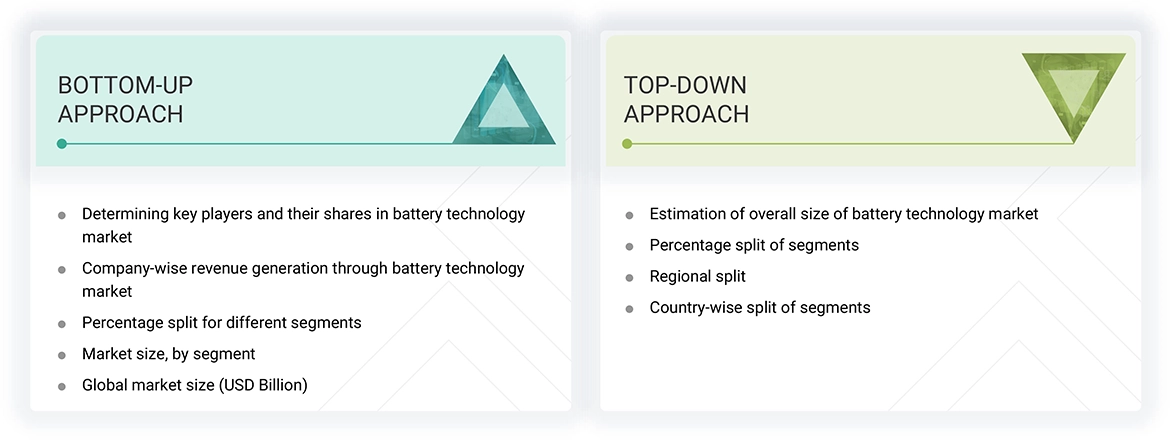 BOTTOM-UP APPROACH

- Determining key players and their shares in battery technology market
- Company-wise revenue generation through battery technology market
- Percentage split for different segments
- Market size, by segment
- Global market size (USD Billion)

TOP-DOWN APPROACH

- Estimation of overall size of battery technology market
- Percentage split of segments
- Regional split
- Country-wise split of segments